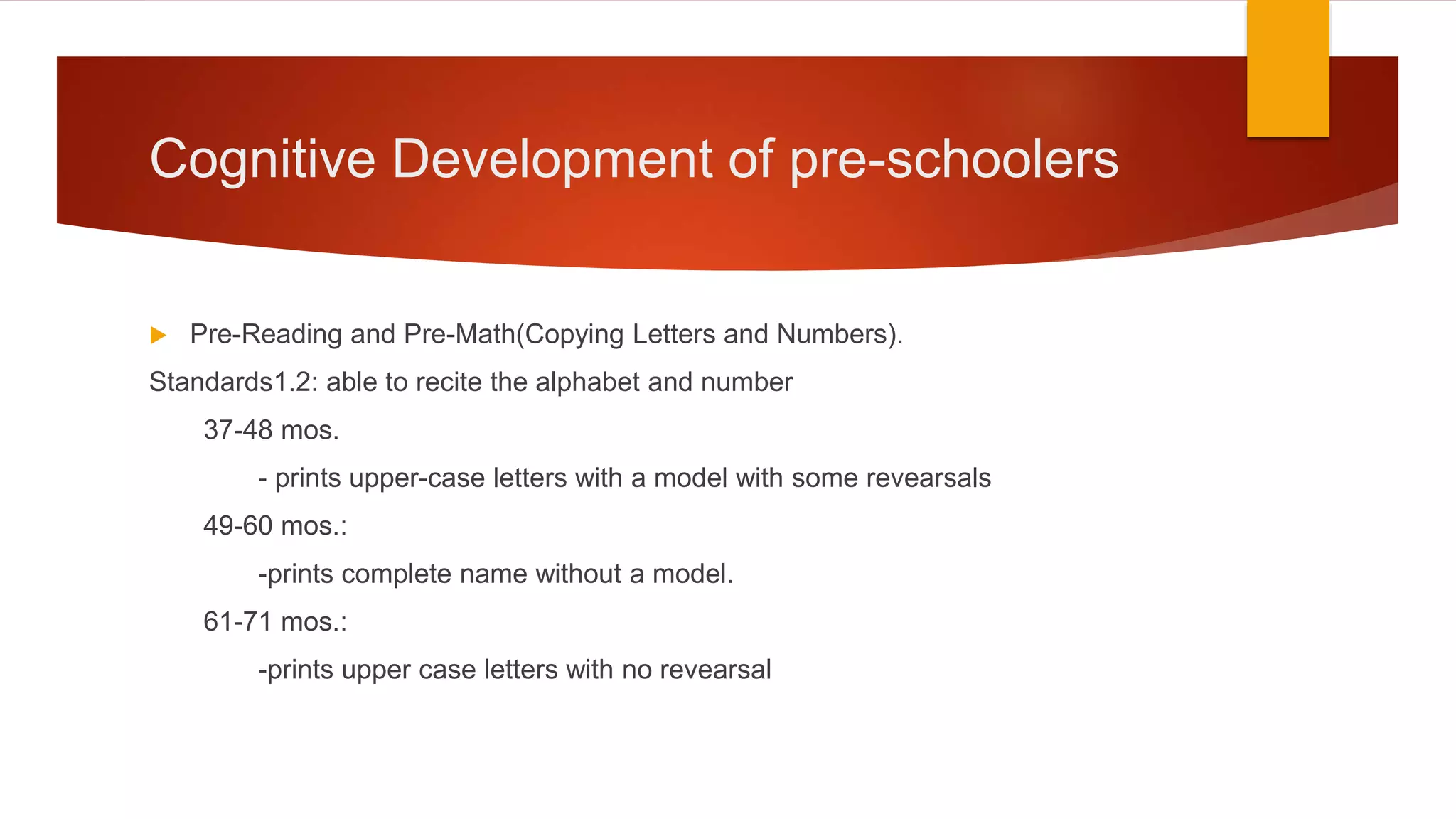 Cognitive Development of pre-schoolers

Pre-Reading and Pre-Math(Copying Letters and Numbers).

Standards1.2: able to recite the alphabet and number

37-48 mos.

- prints upper-case letters with a model with some revearsals

49-60 mos.:

-prints complete name without a model.

61-71 mos.:

-prints upper case letters with no revearsal